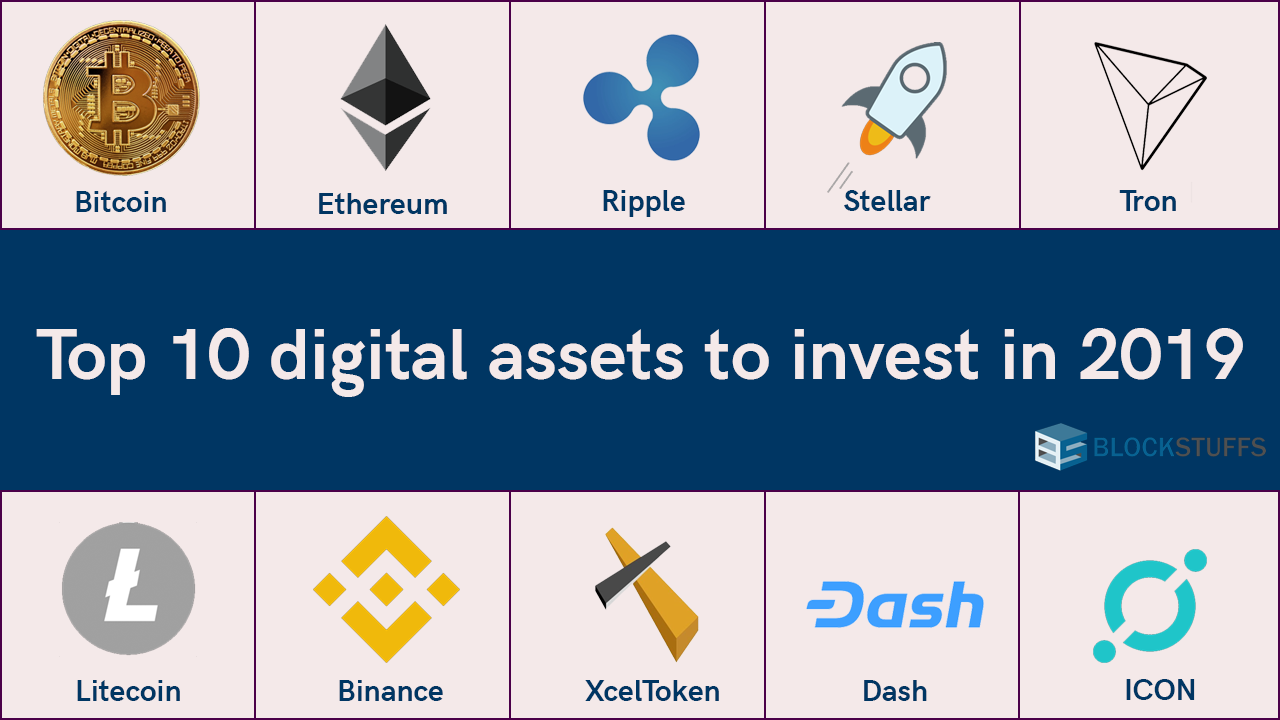 Bitcoin

Ethereum

Ripple

Stellar

Tron

Top 10 digital assets to invest in 2019

BLOCKSTUFFS

Litecoin

Binance

XcelToken

Dash

Dash

ICON